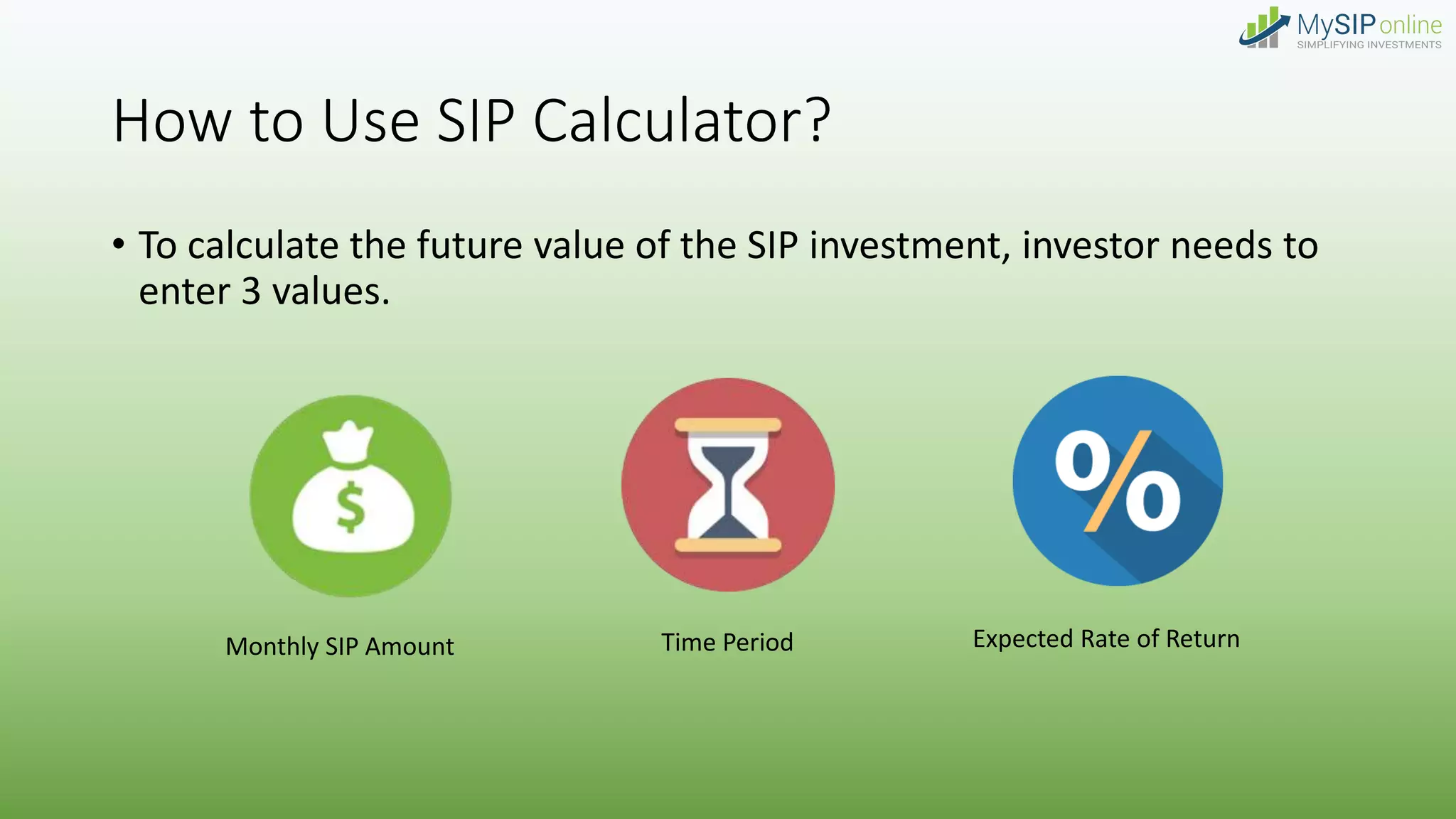 MySIPonline
SIMPLIFYING INVESTMENTS

How to Use SIP Calculator?

• To calculate the future value of the SIP investment, investor needs to enter 3 values.

$

%

Monthly SIP Amount

Time Period

Expected Rate of Return